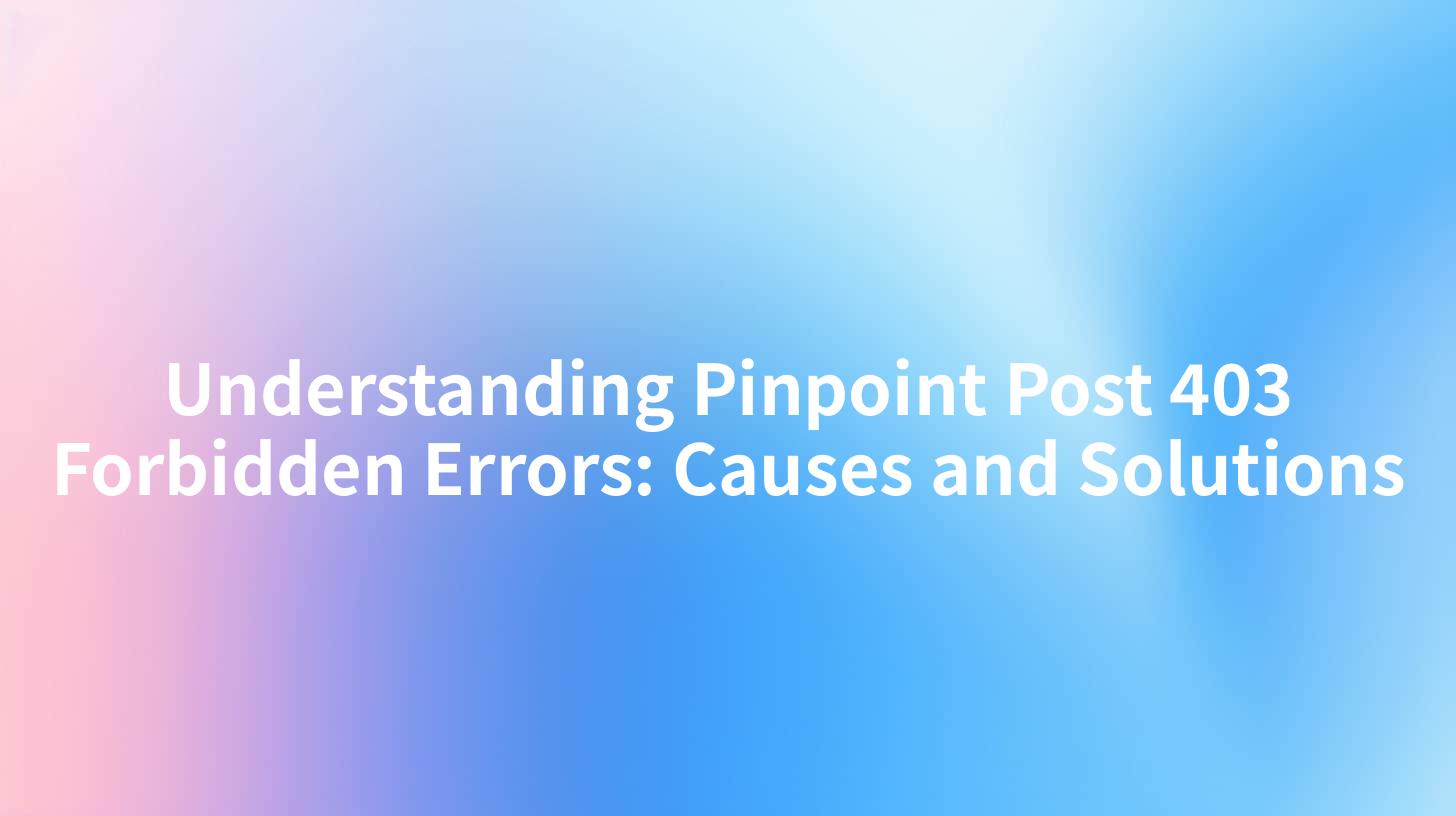 Understanding Pinpoint Post 403 Forbidden Errors: Causes and Solutions